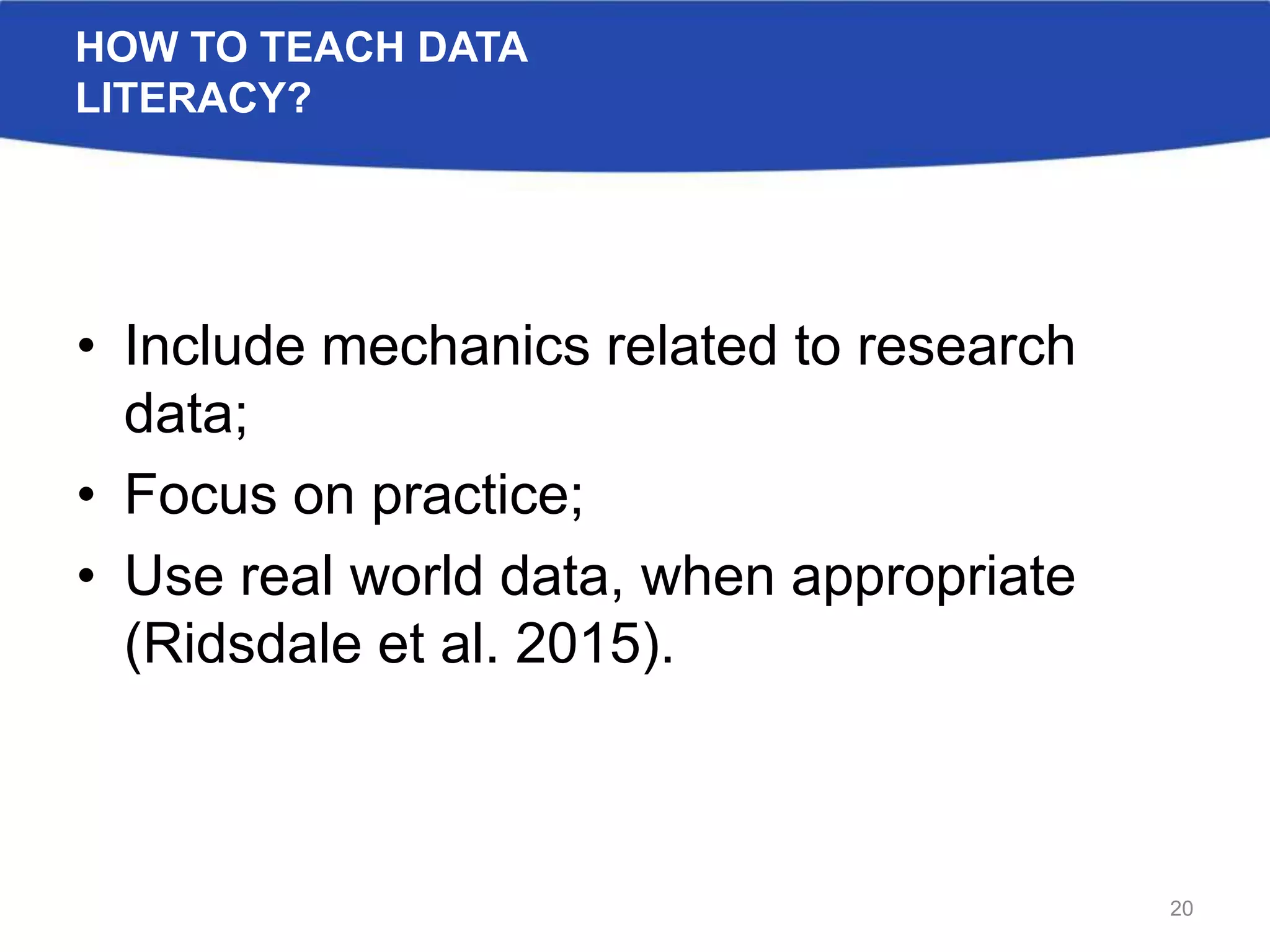 HOW TO TEACH DATA LITERACY?

• Include mechanics related to research data;
• Focus on practice;
• Use real world data, when appropriate (Ridsdale et al. 2015).

20